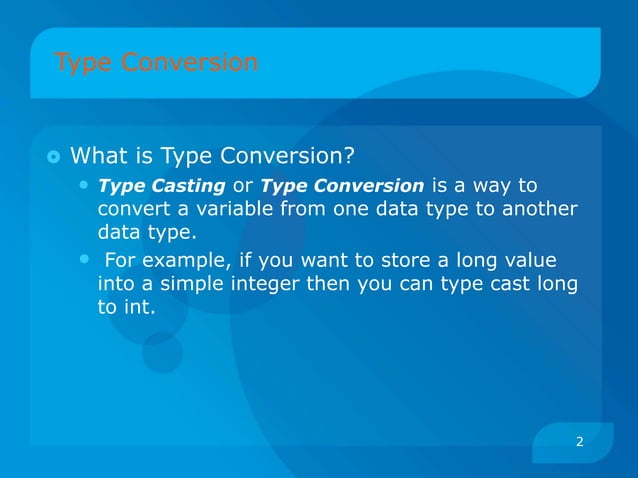 Type Conversion

What is Type Conversion?

Type Casting or Type Conversion is a way to convert a variable from one data type to another data type.

For example, if you want to store a long value into a simple integer then you can type cast long to int.

2